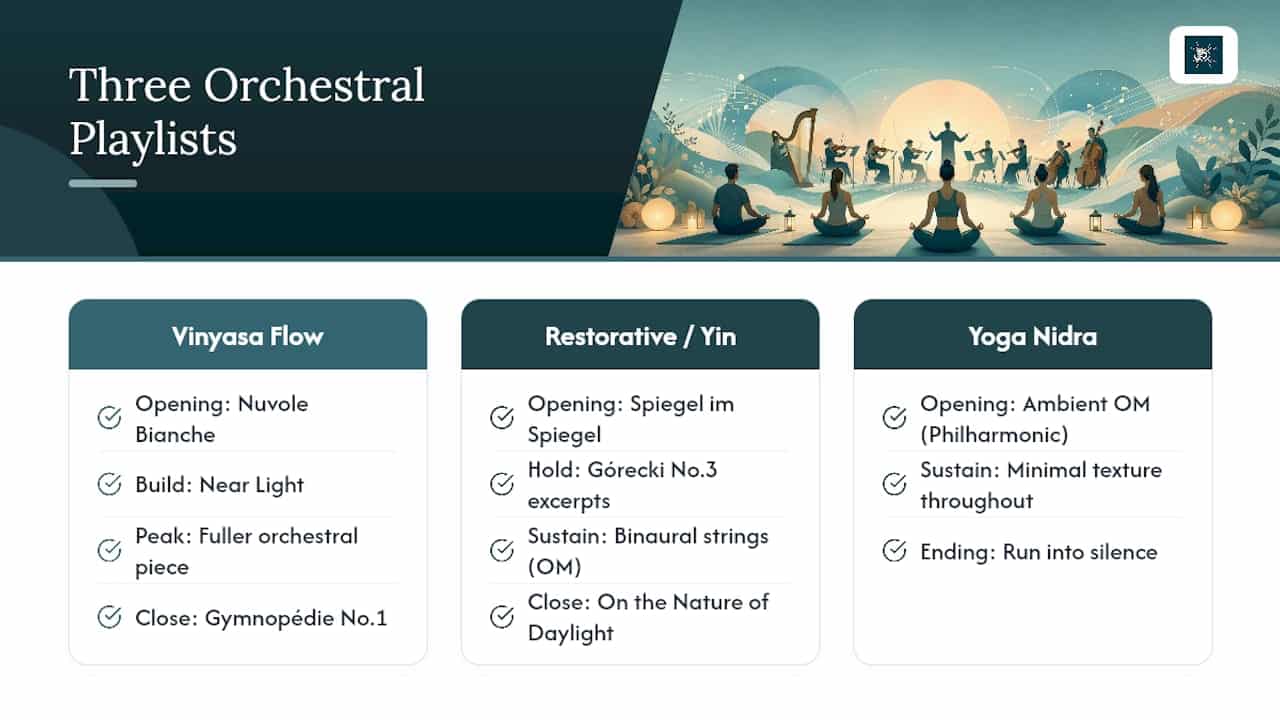 Three Orchestral Playlists

Vinyasa Flow

Opening: Nuvole Bianche

Build: Near Light

Peak: Fuller orchestral piece

Close: Gymnopédie No.1

Restorative / Yin

Opening: Spiegel im Spiegel

Hold: Górecki No.3 excerpts

Sustain: Binaural strings (OM)

Close: On the Nature of Daylight

Yoga Nidra

Opening: Ambient OM (Philharmonic)

Sustain: Minimal texture throughout

Ending: Run into silence